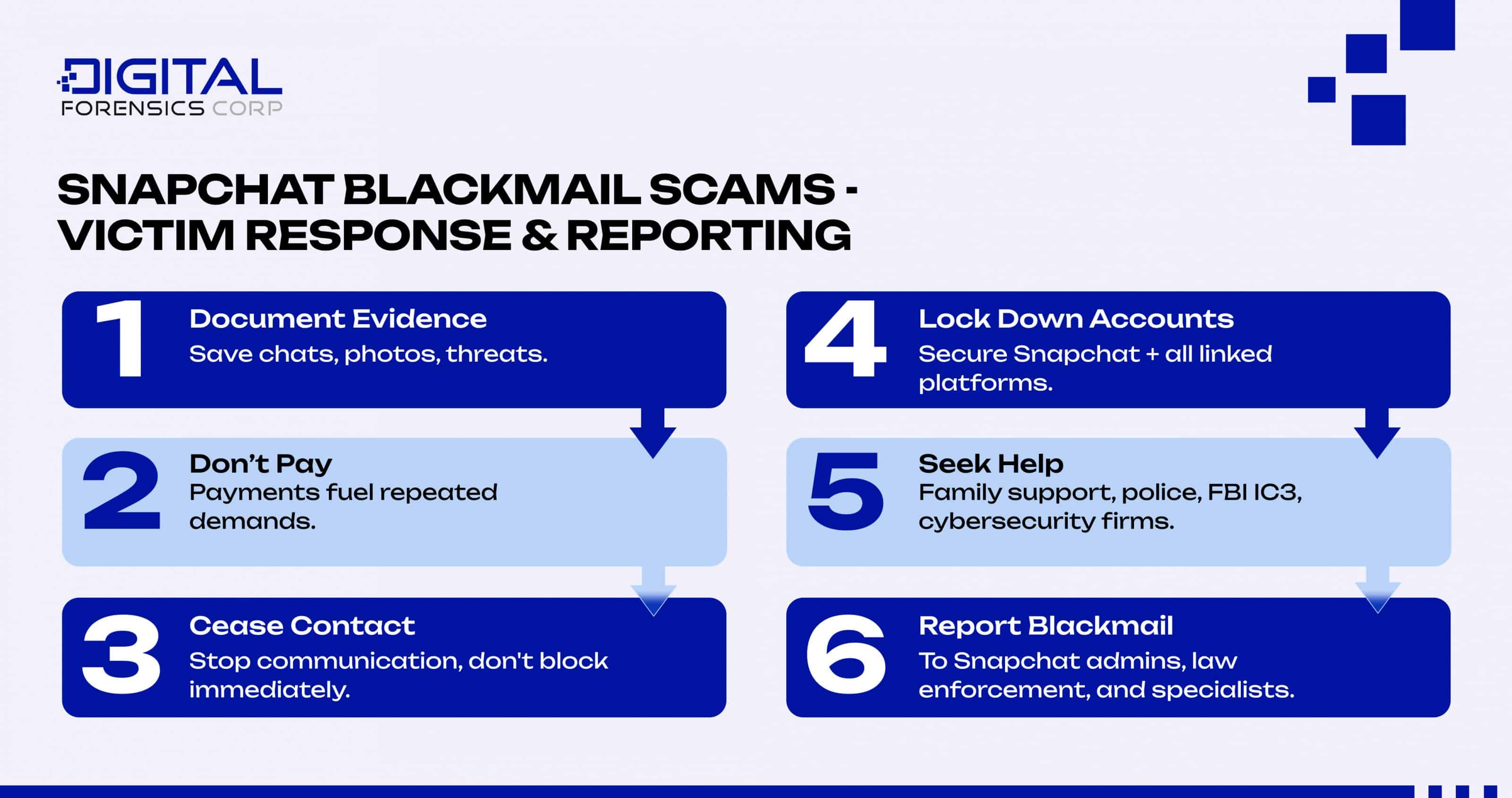 DIGITAL
FORENSICS CORP

SNAPCHAT BLACKMAIL SCAMS - VICTIM RESPONSE & REPORTING

1
Document Evidence
Save chats, photos, threats.

2
Don't Pay
Payments fuel repeated demands.

3
Cease Contact
Stop communication, don't block immediately.

4
Lock Down Accounts
Secure Snapchat + all linked platforms.

5
Seek Help
Family support, police, FBI IC3, cybersecurity firms.

6
Report Blackmail
To Snapchat admins, law enforcement, and specialists.